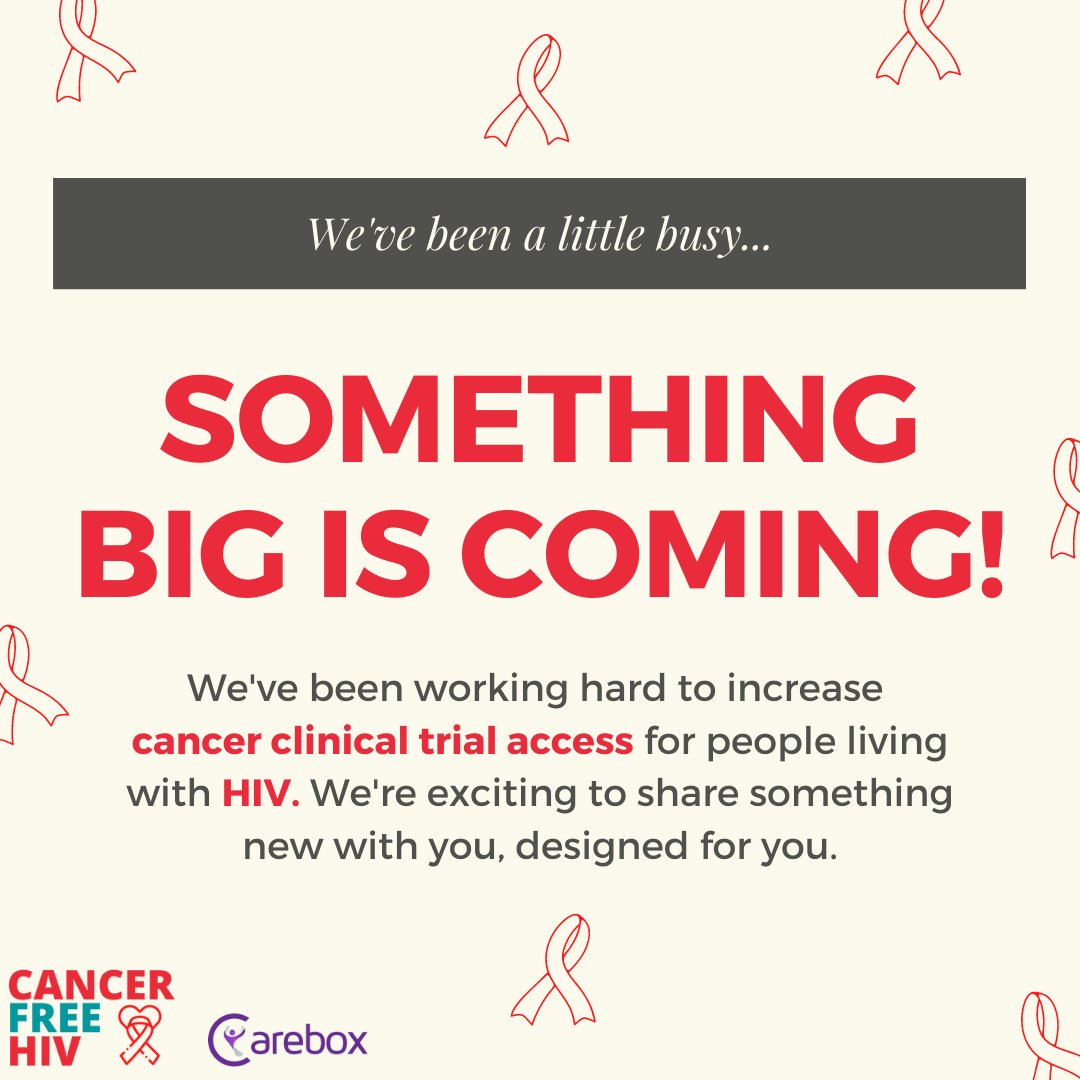 We've been a little busy...

SOMETHING BIG IS COMING!

We've been working hard to increase cancer clinical trial access for people living with HIV. We're exciting to share something new with you, designed for you.

CANCER FREE HIV

Carebox